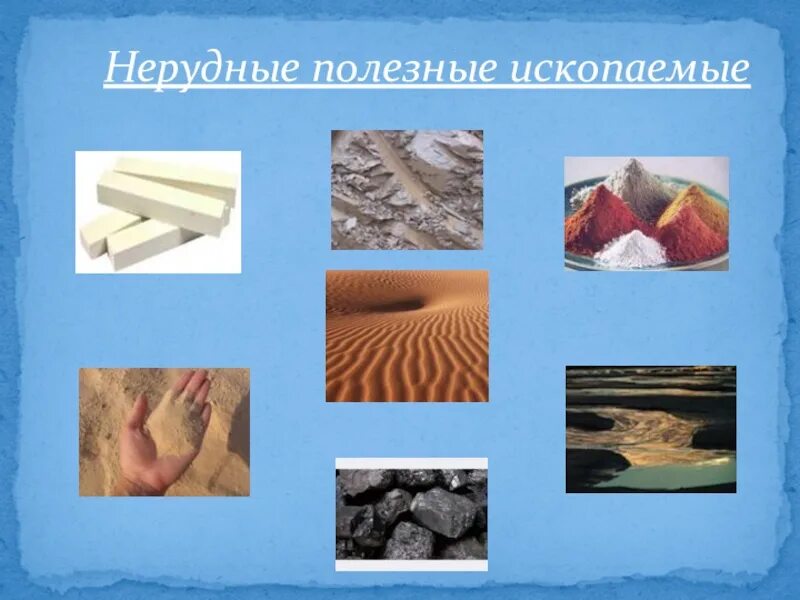 Нерудные полезные ископаемые